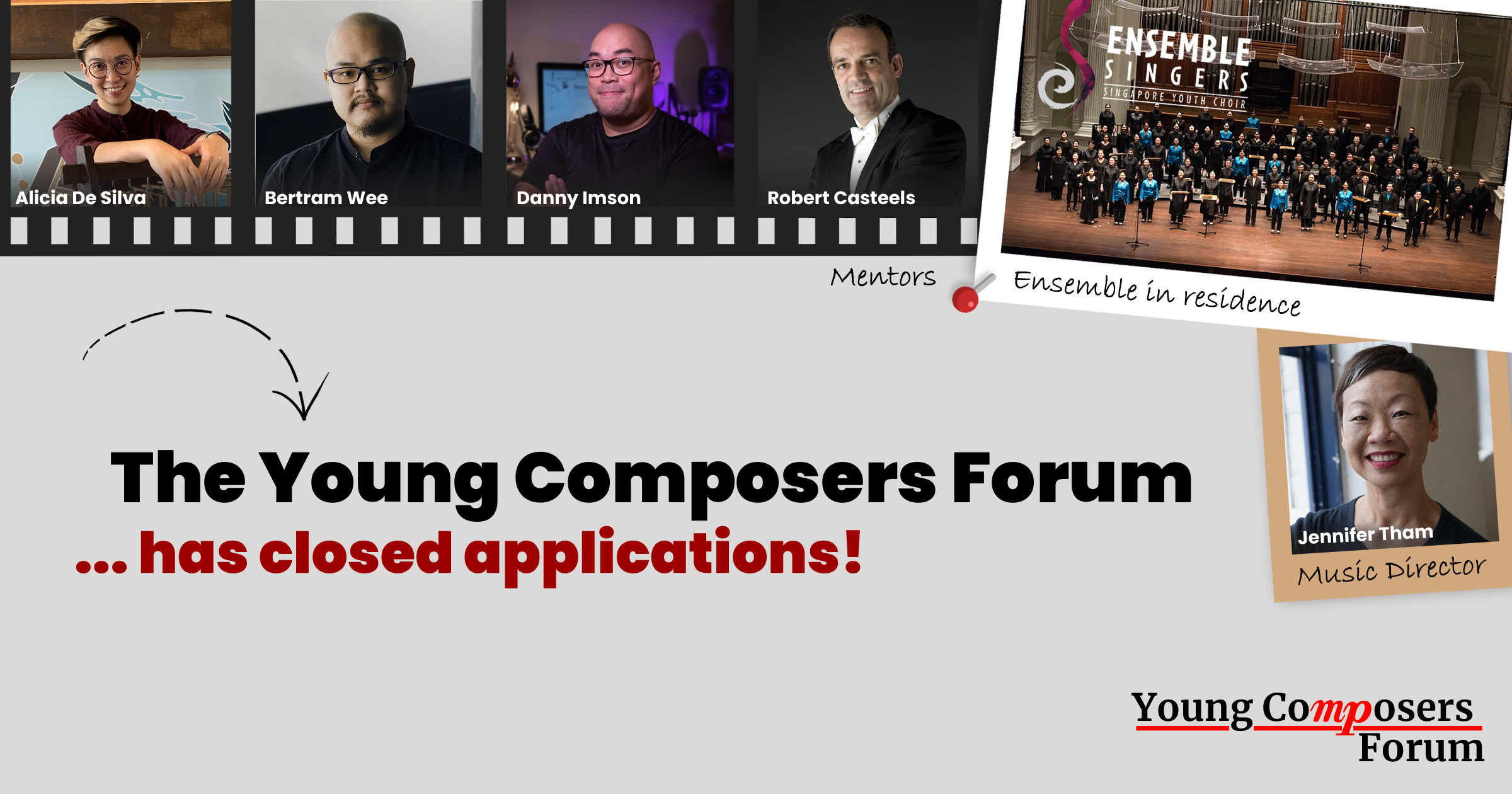 Alicia De Silva

Bertram Wee

Danny Imson

Robert Casteels

ENSEMBLE SINGERS
SINGAPORE YOUTH CHOIR

Mentors

Ensemble in residence

The Young Composers Forum

... has closed applications!

Jennifer Tham

Music Director

Young Composers Forum